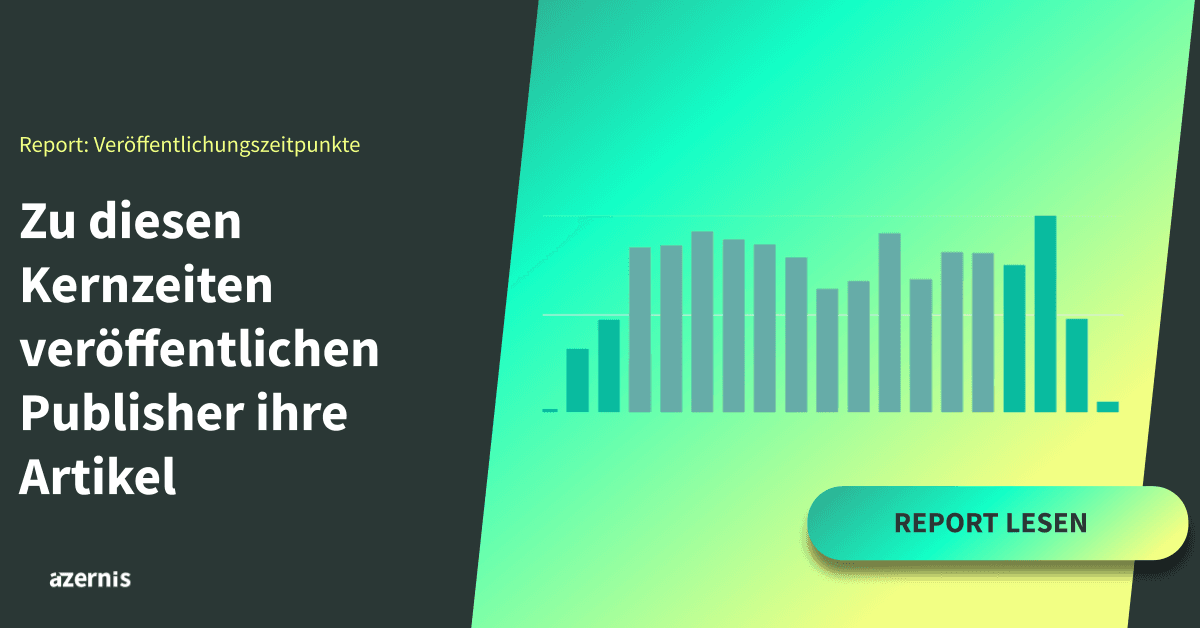 Report: Veröffentlichungszeitpunkte

Zu diesen Kernzeiten veröffentlichen Publisher ihre Artikel

REPORT LESEN

azernis